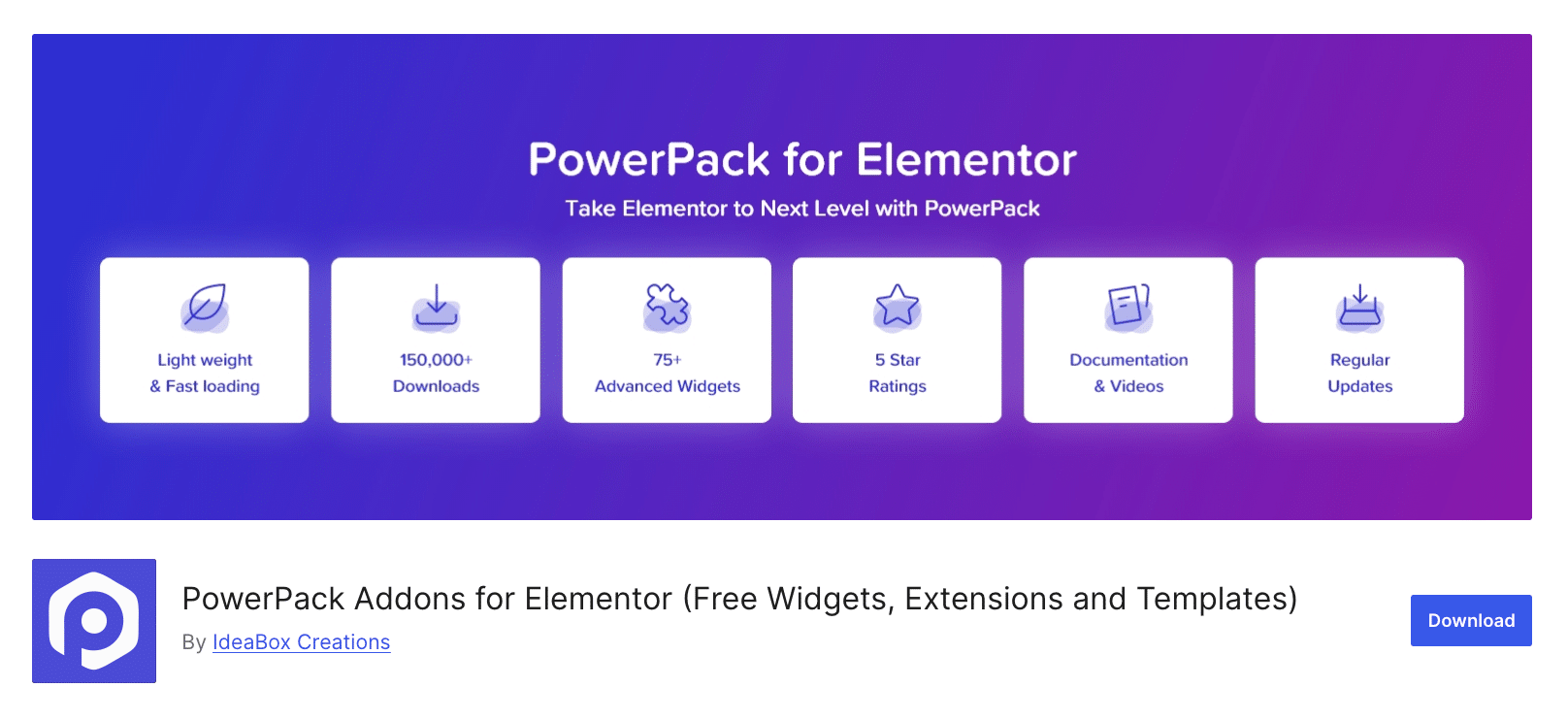 PowerPack for Elementor

Take Elementor to Next Level with PowerPack

Light weight
& Fast loading

150,000+
Downloads

75+
Advanced Widgets

5 Star
Ratings

Documentation
& Videos

Regular
Updates

PowerPack Addons for Elementor (Free Widgets, Extensions and Templates)

By IdeaBox Creations

Download